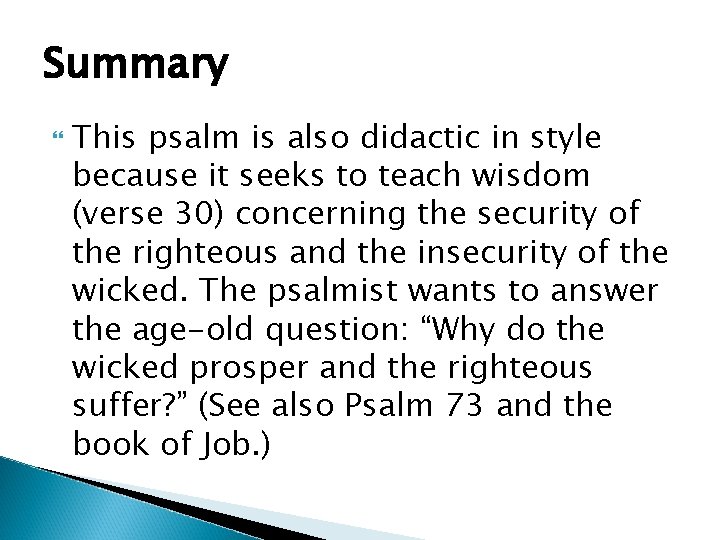 Summary

This psalm is also didactic in style because it seeks to teach wisdom (verse 30) concerning the security of the righteous and the insecurity of the wicked. The psalmist wants to answer the age-old question: “Why do the wicked prosper and the righteous suffer?” (See also Psalm 73 and the book of Job.)